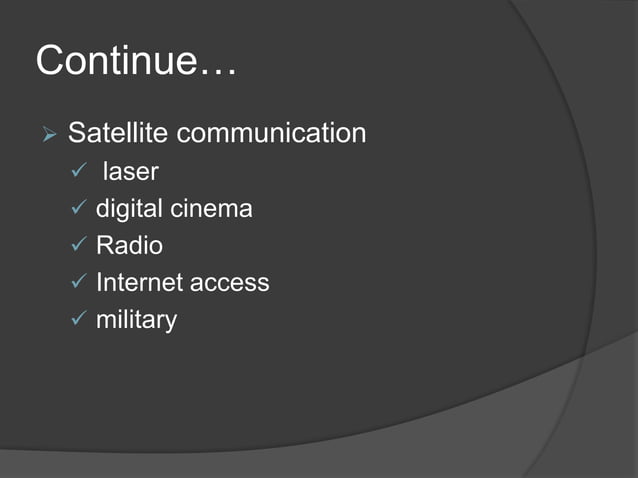 Continue…

➢ Satellite communication
✓ laser
✓ digital cinema
✓ Radio
✓ Internet access
✓ military